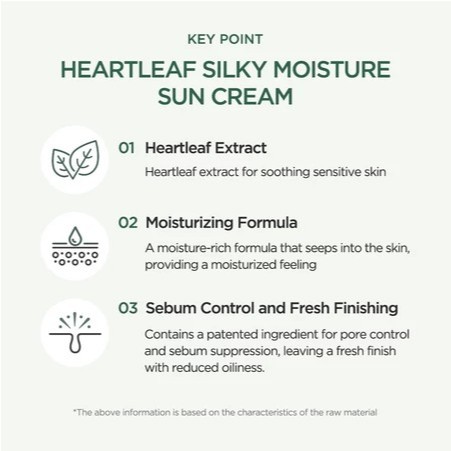 KEY POINT

HEARTLEAF SILKY MOISTURE SUN CREAM

01 Heartleaf Extract

Heartleaf extract for soothing sensitive skin

02 Moisturizing Formula

A moisture-rich formula that seeps into the skin, providing a moisturized feeling

03 Sebum Control and Fresh Finishing

Contains a patented ingredient for pore control and sebum suppression, leaving a fresh finish with reduced oiliness.

*The above information is based on the characteristics of the raw material